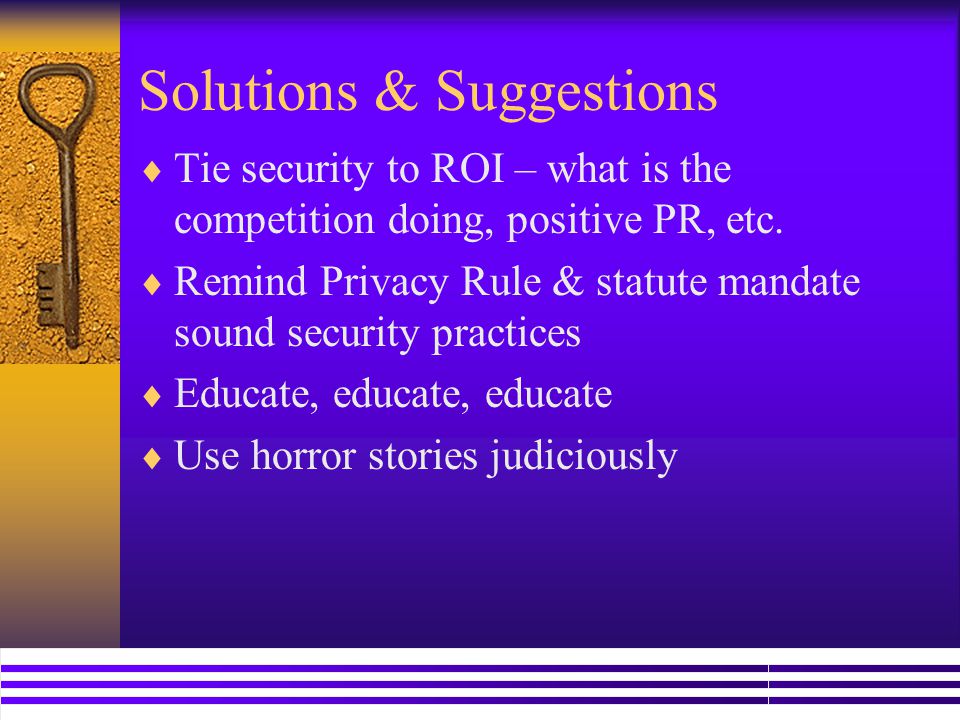 Solutions & Suggestions

♦ Tie security to ROI – what is the competition doing, positive PR, etc.

♦ Remind Privacy Rule & statute mandate sound security practices

♦ Educate, educate, educate

♦ Use horror stories judiciously